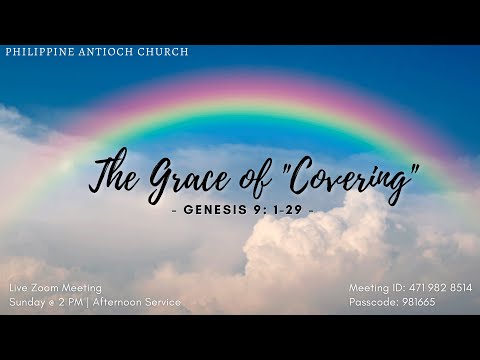 PHILIPPINE ANTIOCH CHURCH

The Grace of "Covering"

- GENESIS 9: 1-29 -

Live Zoom Meeting
Sunday @ 2 PM | Afternoon Service

Meeting ID: 471 982 8514
Passcode: 981665